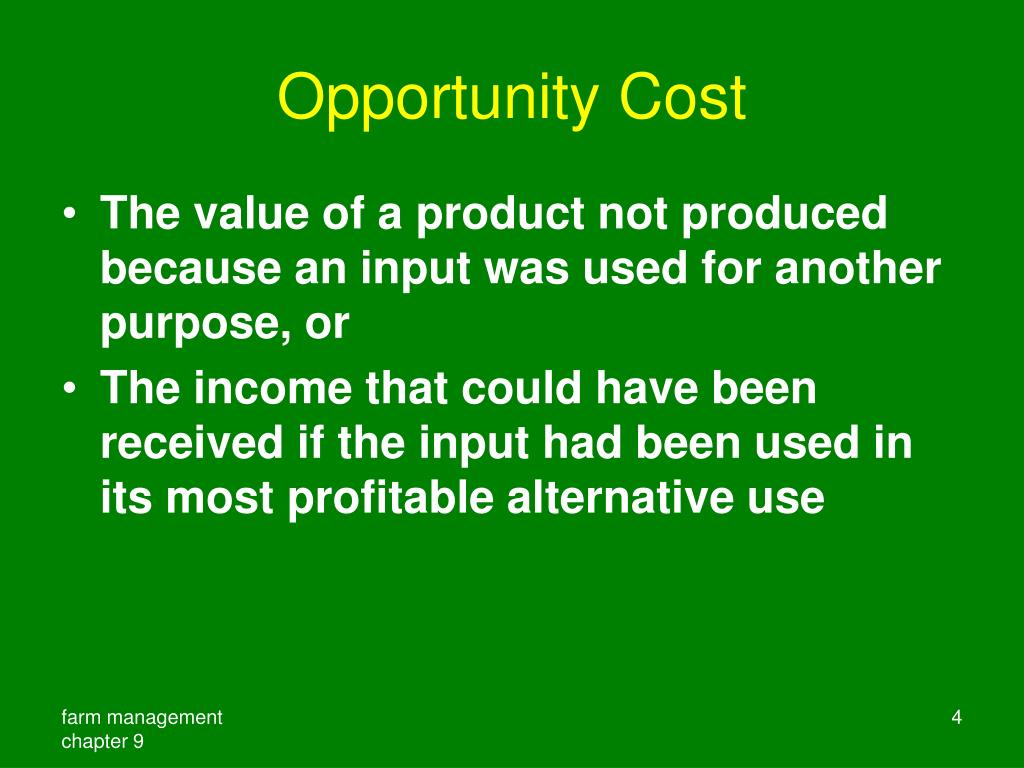 Opportunity Cost

• The value of a product not produced because an input was used for another purpose, or
• The income that could have been received if the input had been used in its most profitable alternative use

farm management
chapter 9

4